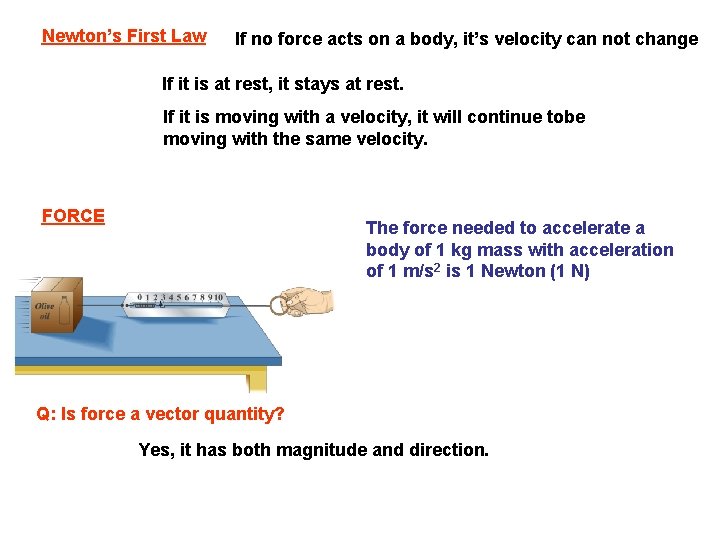 Newton's First Law If no force acts on a body, it's velocity can not change

If it is at rest, it stays at rest.

If it is moving with a velocity, it will continue tobe moving with the same velocity.

FORCE

The force needed to accelerate a body of 1 kg mass with acceleration of 1 m/s$^2$ is 1 Newton (1 N)

Olive oil

0 1 2 3 4 5 6 7 8 9 10

Q: Is force a vector quantity?

Yes, it has both magnitude and direction.